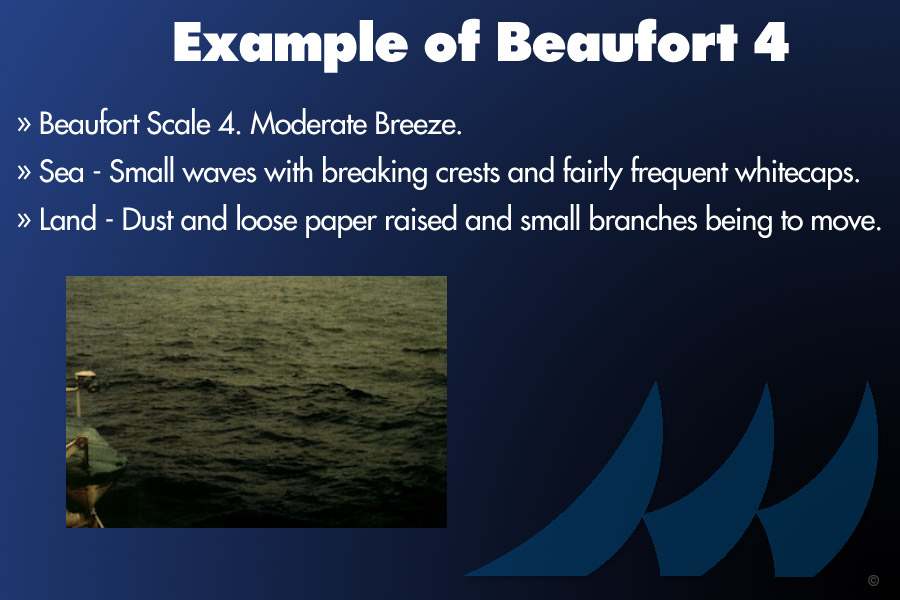 Example of Beaufort 4

» Beaufort Scale 4. Moderate Breeze.

» Sea - Small waves with breaking crests and fairly frequent whitecaps.

» Land - Dust and loose paper raised and small branches being to move.

©